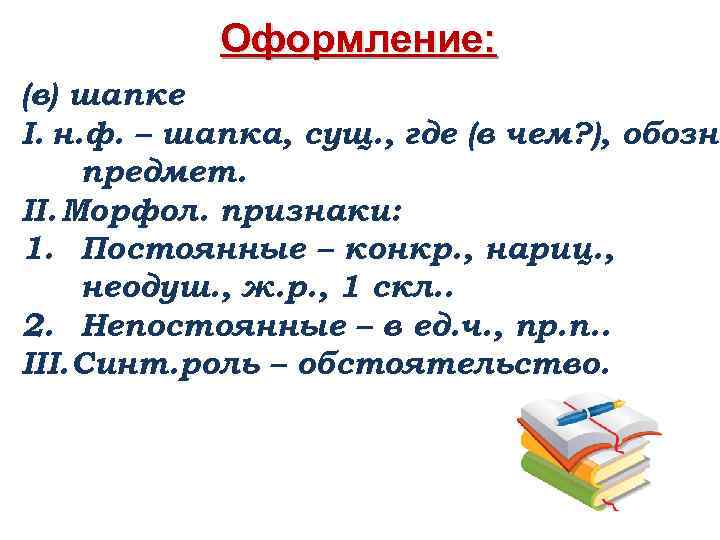 Оформление:

(в) шапке
I. н.ф. – шапка, сущ., где (в чем?), обозн предмет.
II. Морфол. признаки:
1. Постоянные – конкр., нариц., неодуш., ж.р., 1 скл..
2. Непостоянные – в ед.ч., пр.п..
III. Синт.роль – обстоятельство.